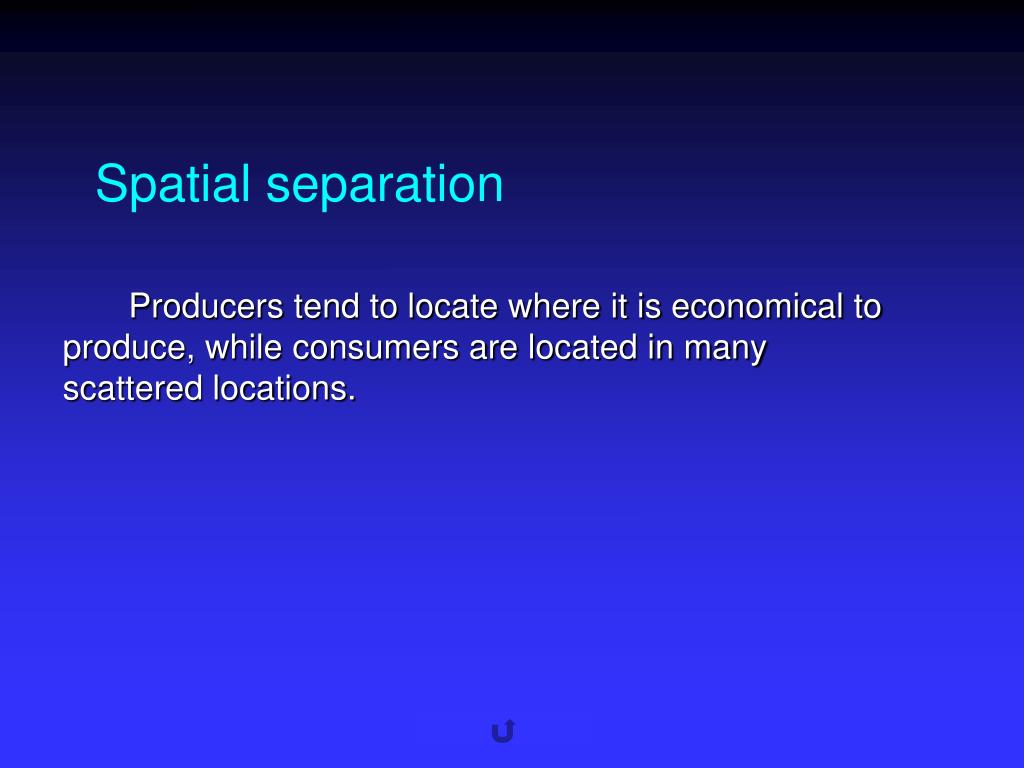 Spatial separation

Producers tend to locate where it is economical to produce, while consumers are located in many scattered locations.